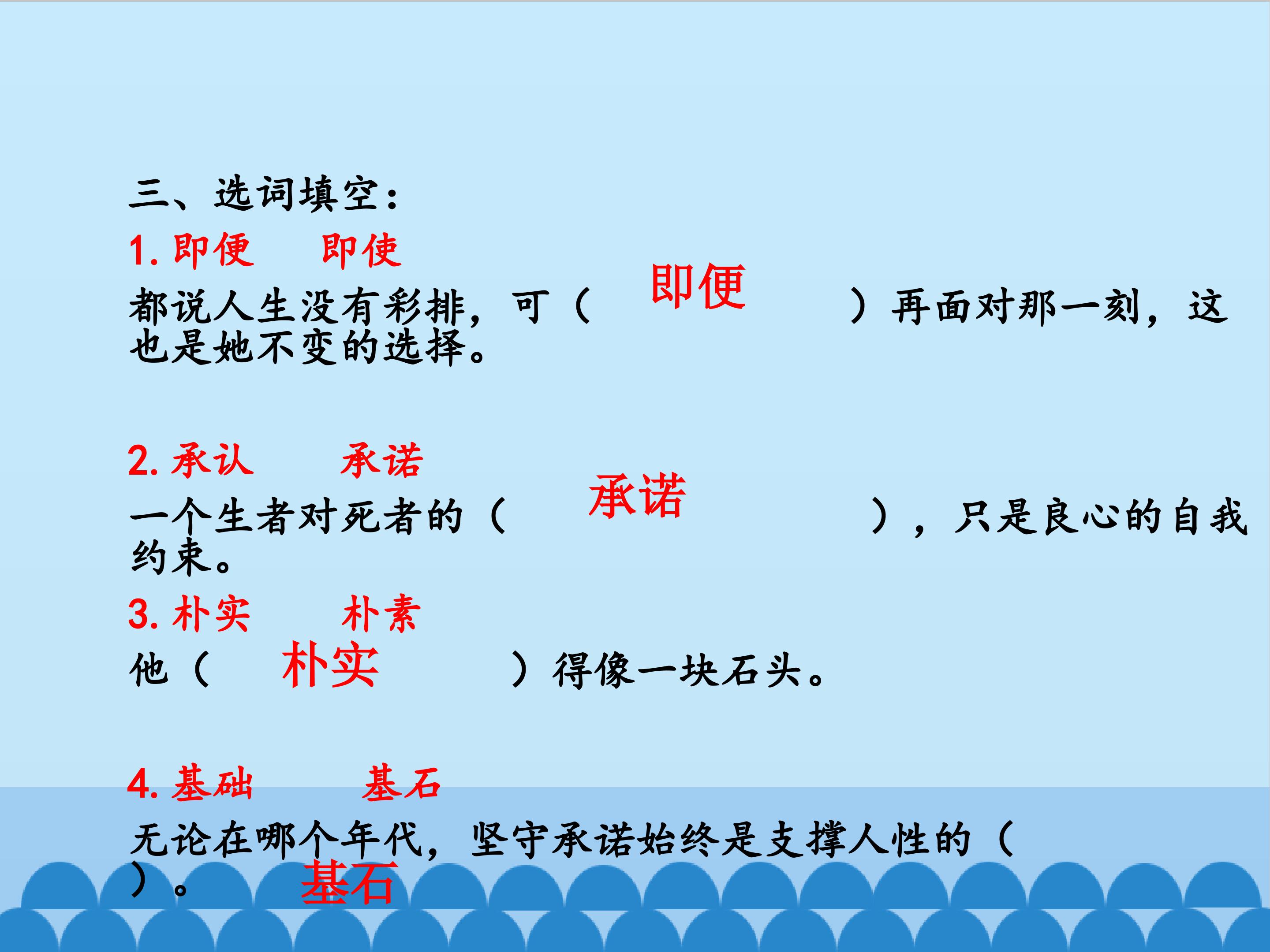 三、选词填空：

1. 即便　即使

都说人生没有彩排，可（　即便　）再面对那一刻，这也是她不变的选择。

2. 承认　承诺

一个生者对死者的（　承诺　），只是良心的自我约束。

3. 朴实　朴素

他（　朴实　）得像一块石头。

4. 基础　基石

无论在哪个年代，坚守承诺始终是支撑人性的（　基石　）。